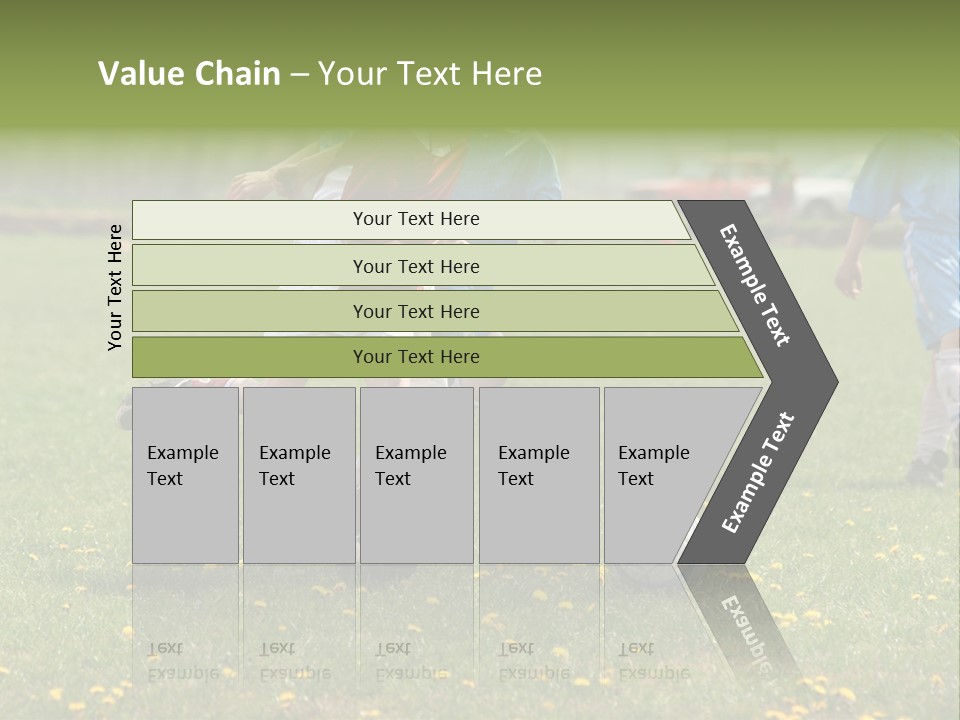 Value Chain – Your Text Here

Your Text Here

Your Text Here

Your Text Here

Your Text Here

Your Text Here

Example Text

Example Text

Example Text

Example Text

Example Text

Example Text

Example Text